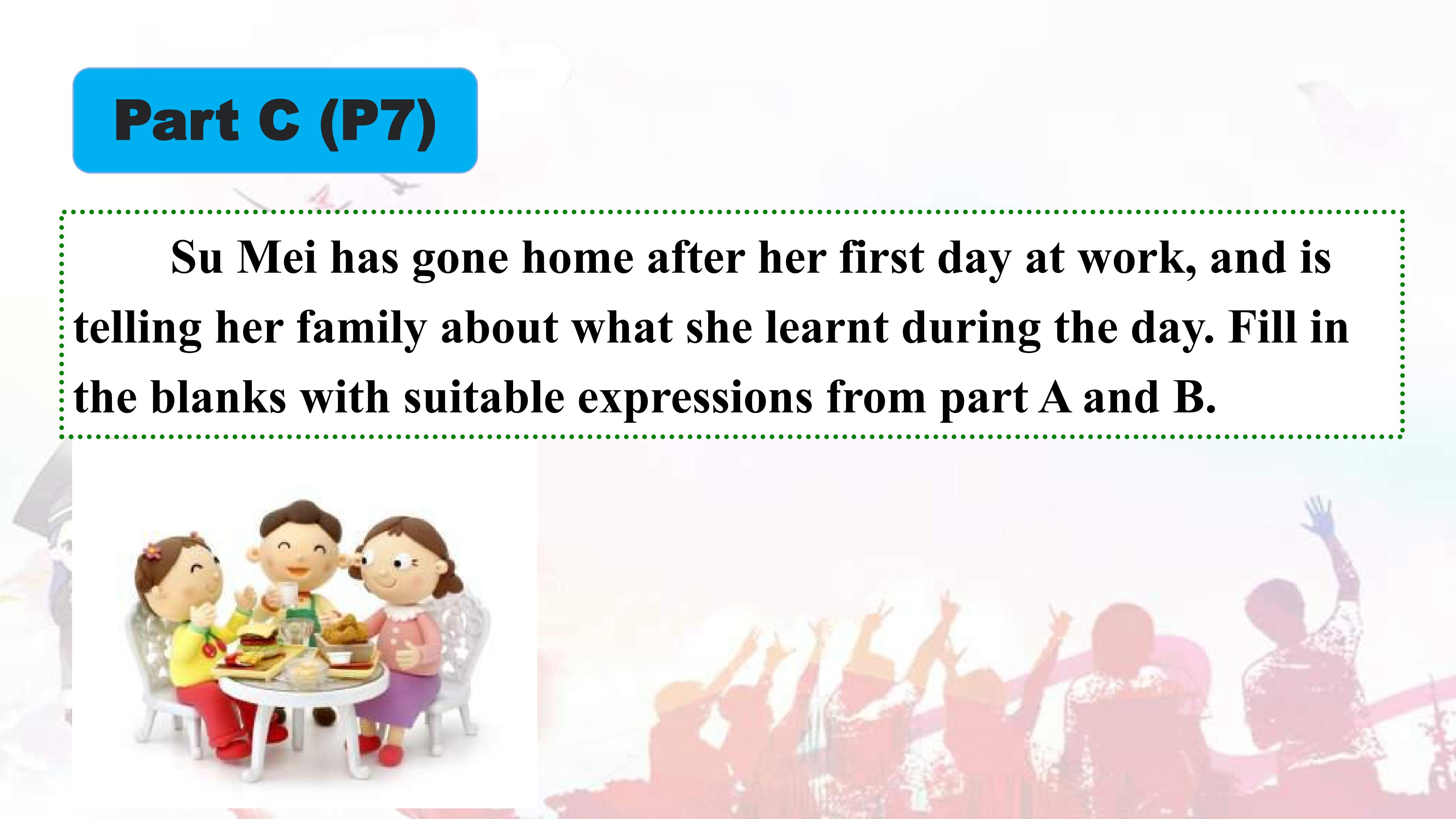 Part C (P7)

Su Mei has gone home after her first day at work, and is telling her family about what she learnt during the day. Fill in the blanks with suitable expressions from part A and B.